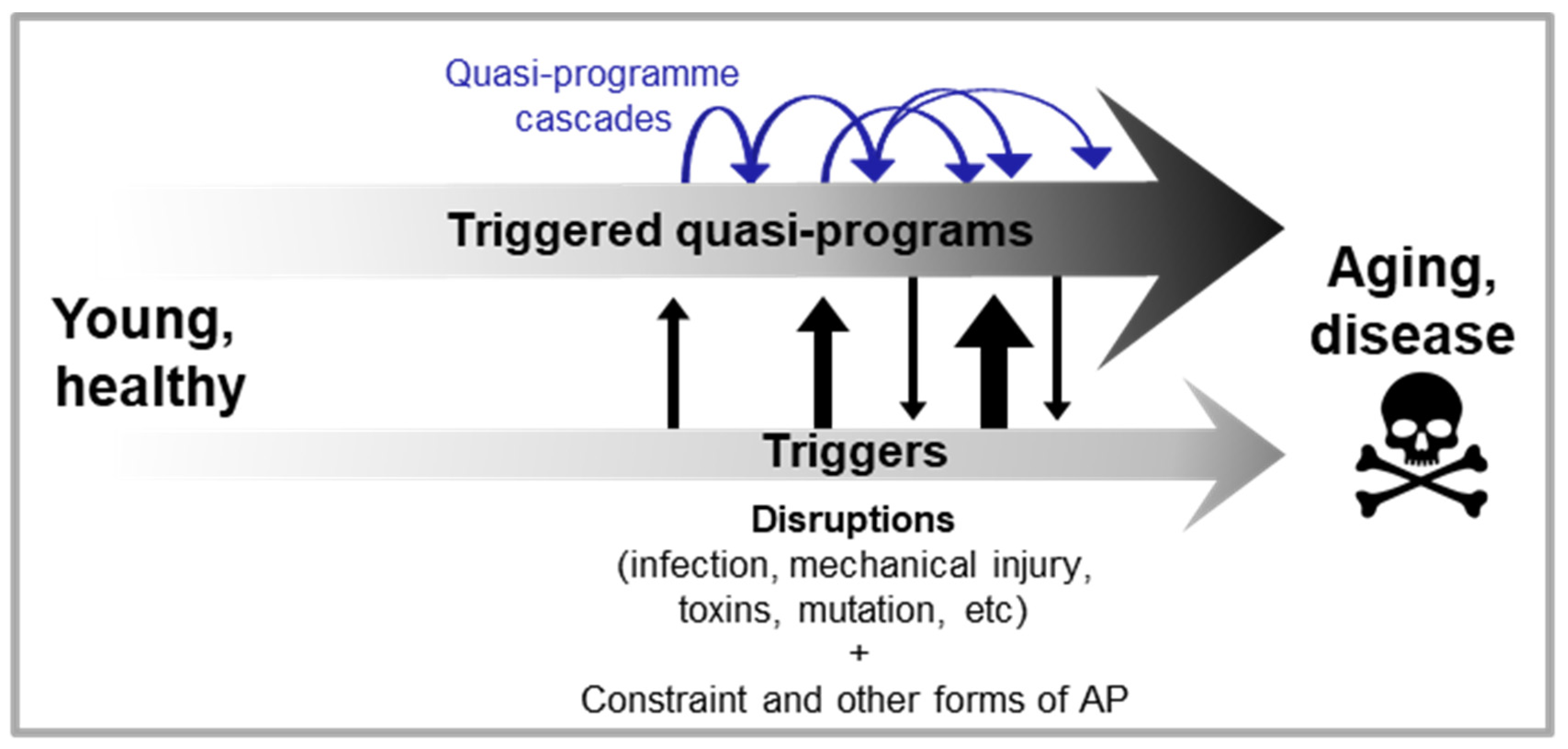 Quasi-programme cascades

Triggered quasi-programs

Young, healthy

Aging, disease

Triggers

Disruptions
(infection, mechanical injury, toxins, mutation, etc)
+
Constraint and other forms of AP